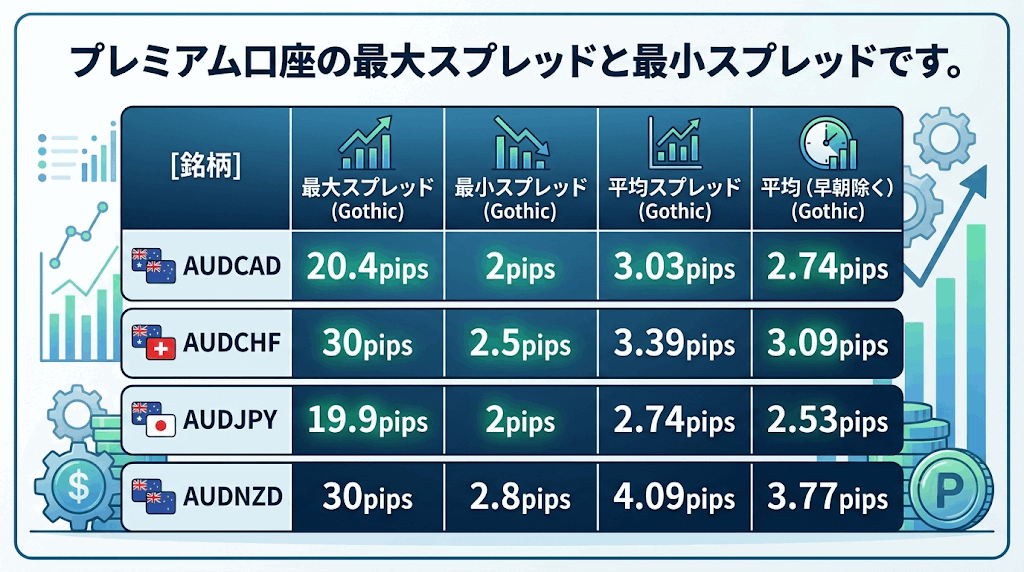 プレミアム口座の最大スプレッドと最小スプレッドです。

| [銘柄] | 最大スプレッド (Gothic) | 最小スプレッド (Gothic) | 平均スプレッド (Gothic) | 平均（早朝除く） (Gothic) |
|---|---|---|---|---|
| AUDCAD | 20.4pips | 2pips | 3.03pips | 2.74pips |
| AUDCHF | 30pips | 2.5pips | 3.39pips | 3.09pips |
| AUDJPY | 19.9pips | 2pips | 2.74pips | 2.53pips |
| AUDNZD | 30pips | 2.8pips | 4.09pips | 3.77pips |

$
P